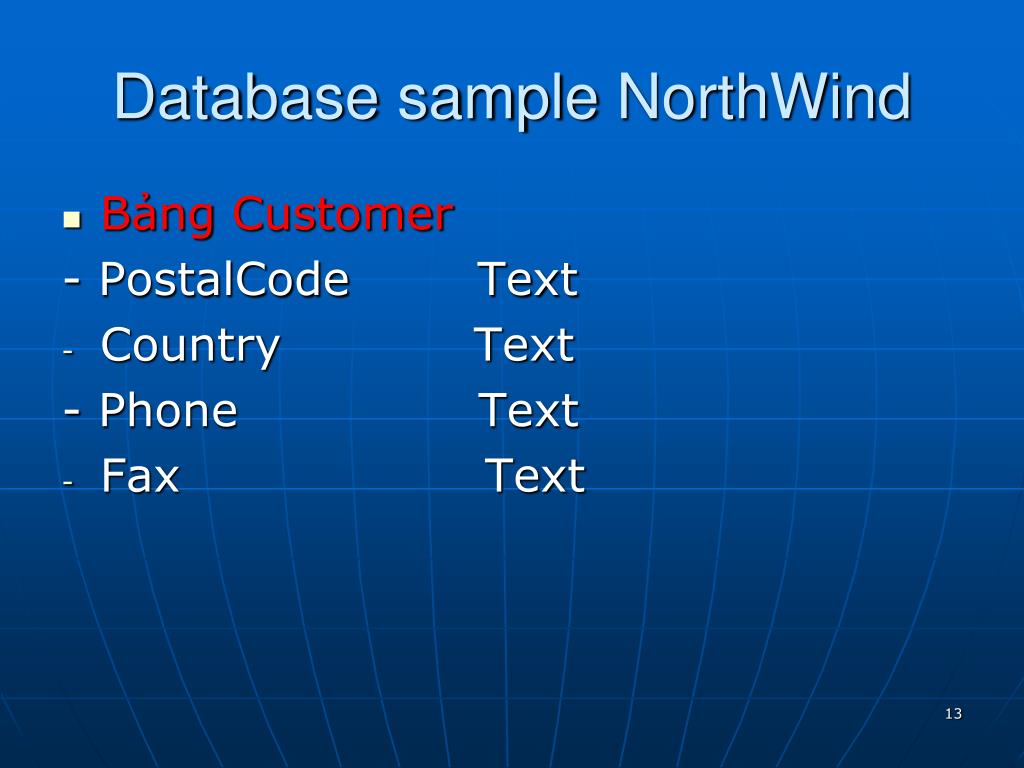 Database sample NorthWind

Bảng Customer
- PostalCode Text
- Country Text
- Phone Text
- Fax Text

13